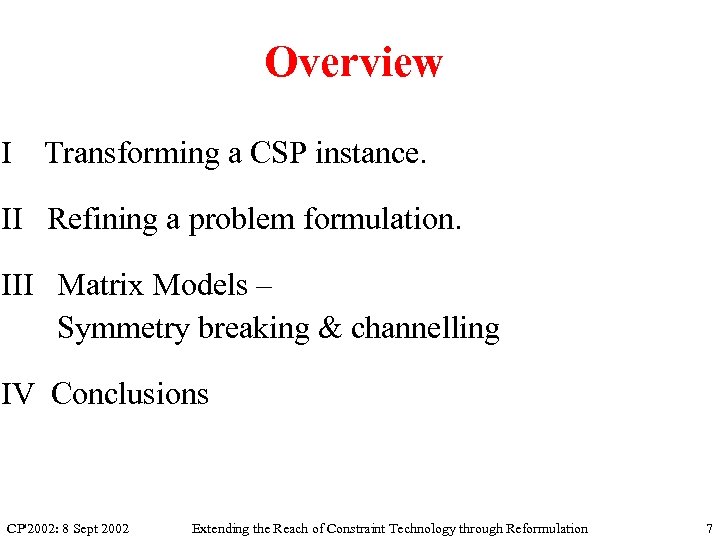 Overview

I Transforming a CSP instance.

II Refining a problem formulation.

III Matrix Models –
Symmetry breaking & channelling

IV Conclusions

CP'2002: 8 Sept 2002 Extending the Reach of Constraint Technology through Reformulation 7